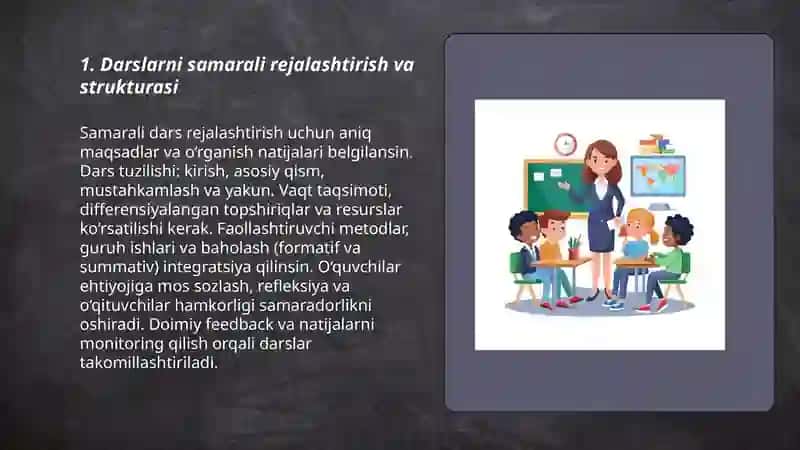 1. Darslarni samarali rejalashtirish va strukturasi

Samarali dars rejalashtirish uchun aniq maqsadlar va o'rganish natijalari belgilansin. Dars tuzilishi: kirish, asosiy qism, mustahkamlash va yakun. Vaqt taqsimoti, differensiyalangan topshiriqlar va resurslar ko'rsatilishi kerak. Faollashtiruvchi metodlar, guruh ishlari va baholash (formatif va summativ) integratsiya qilinsin. O'quvchilar ehtiyojiga mos sozlash, refleksiya va o'qituvchilar hamkorligi samaradorlikni oshiradi. Doimiy feedback va natijalarni monitoring qilish orqali darslar takomillashtiriladi.